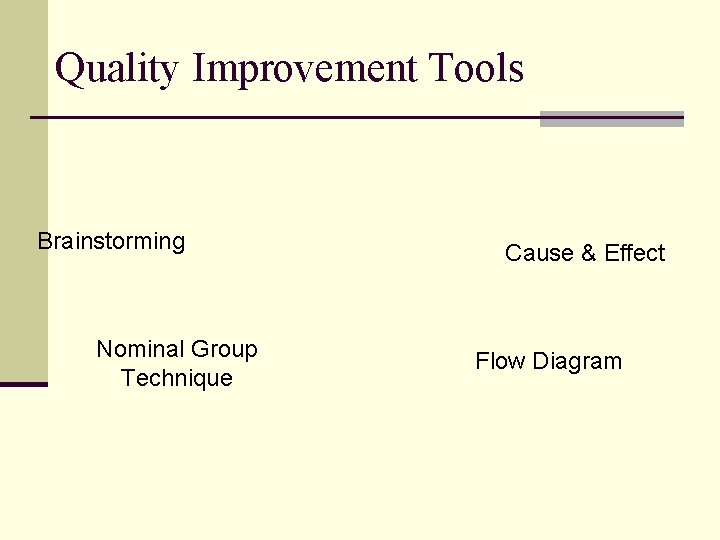 Quality Improvement Tools

Brainstorming

Cause & Effect

Nominal Group Technique

Flow Diagram